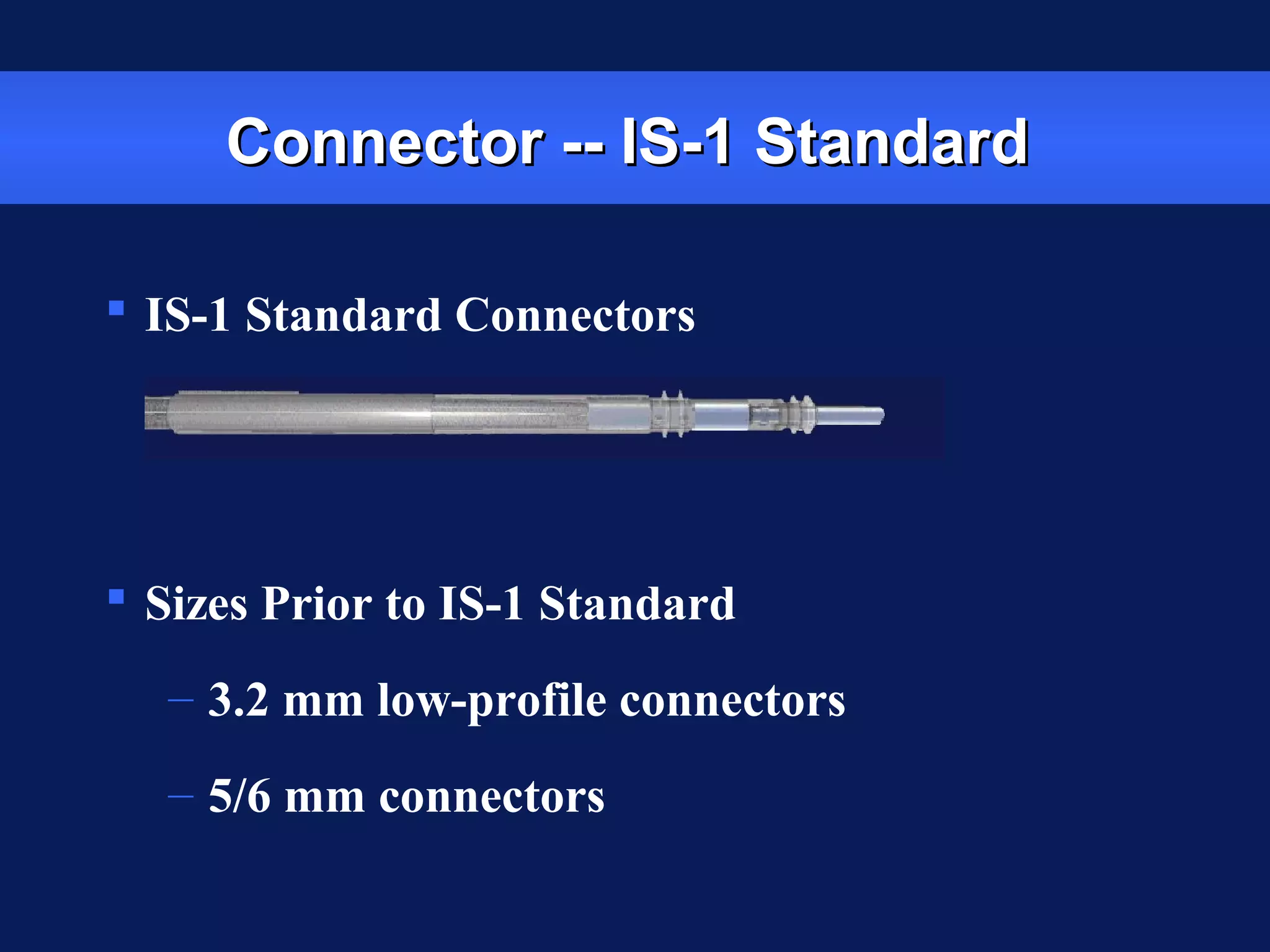 Connector -- IS-1 Standard

▪ IS-1 Standard Connectors

▪ Sizes Prior to IS-1 Standard

– 3.2 mm low-profile connectors

– 5/6 mm connectors